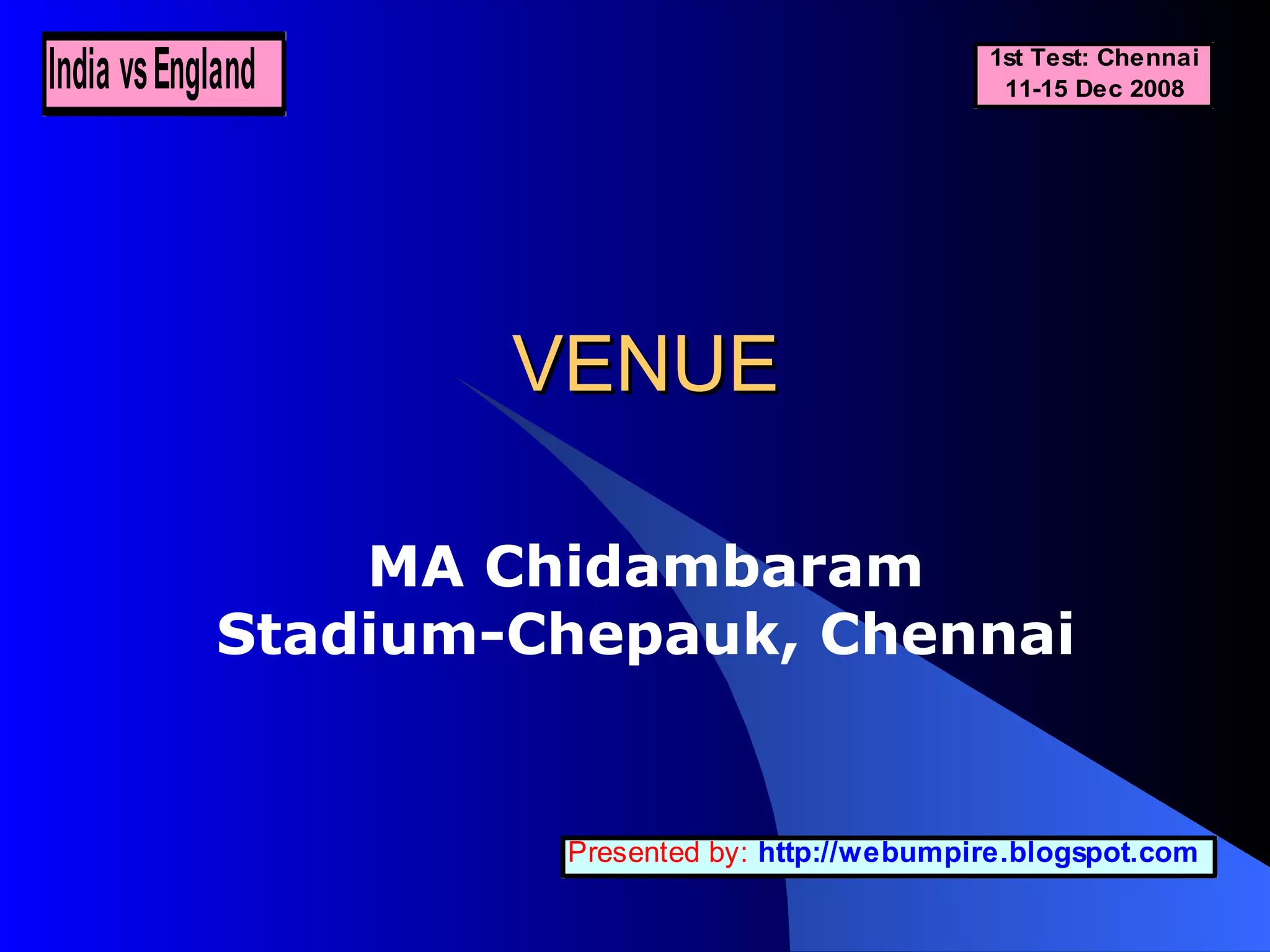 India vs England

1st Test: Chennai
11-15 Dec 2008

VENUE

MA Chidambaram Stadium-Chepauk, Chennai

Presented by: http://webumpire.blogspot.com